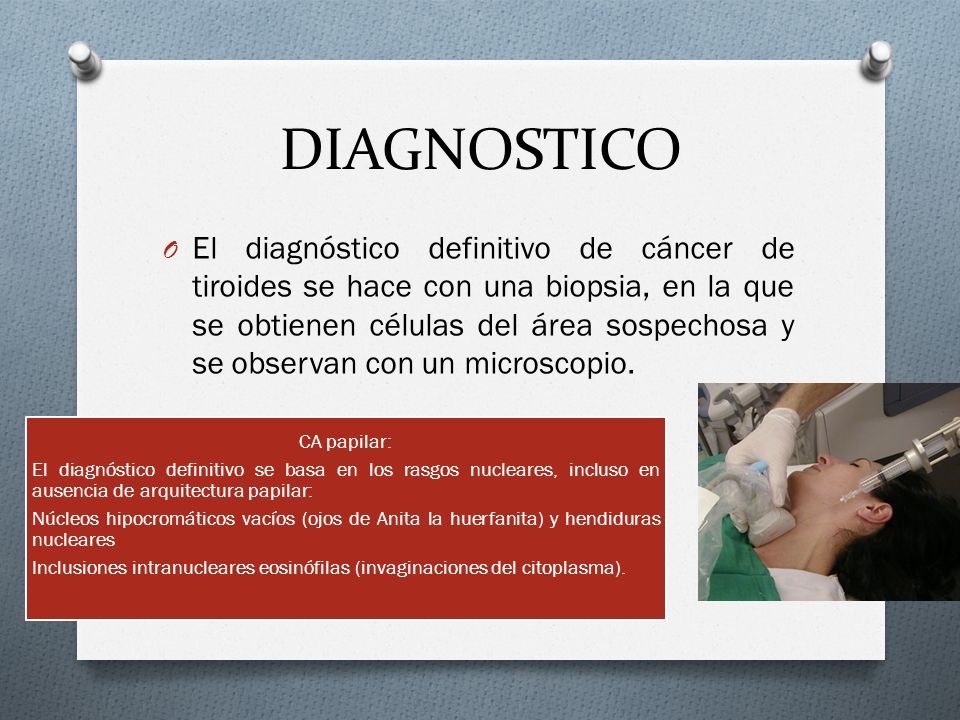 DIAGNOSTICO

O El diagnóstico definitivo de cáncer de tiroides se hace con una biopsia, en la que se obtienen células del área sospechosa y se observan con un microscopio.

CA papilar:

El diagnóstico definitivo se basa en los rasgos nucleares, incluso en ausencia de arquitectura papilar:

Núcleos hipocromáticos vacíos (ojos de Anita la huerfanita) y hendiduras nucleares

Inclusiones intranucleares eosinófilas (invaginaciones del citoplasma).